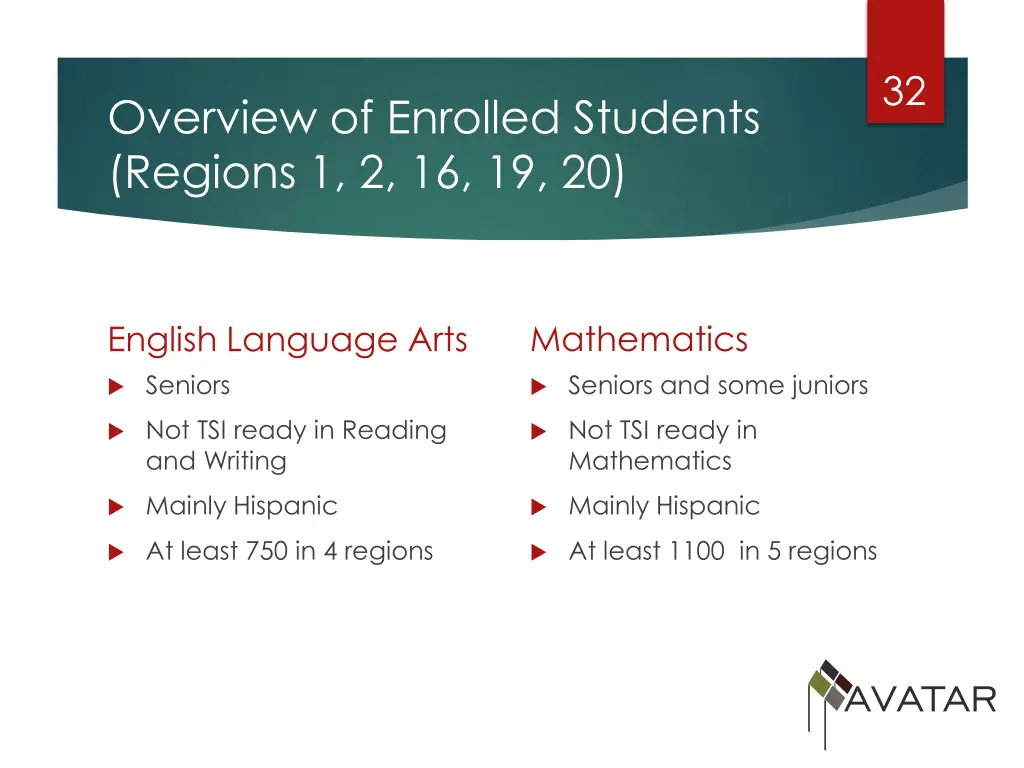 32

Overview of Enrolled Students (Regions 1, 2, 16, 19, 20)

English Language Arts

Seniors

Not TSI ready in Reading and Writing

Mainly Hispanic

At least 750 in 4 regions

Mathematics

Seniors and some juniors

Not TSI ready in Mathematics

Mainly Hispanic

At least 1100 in 5 regions

AVATAR